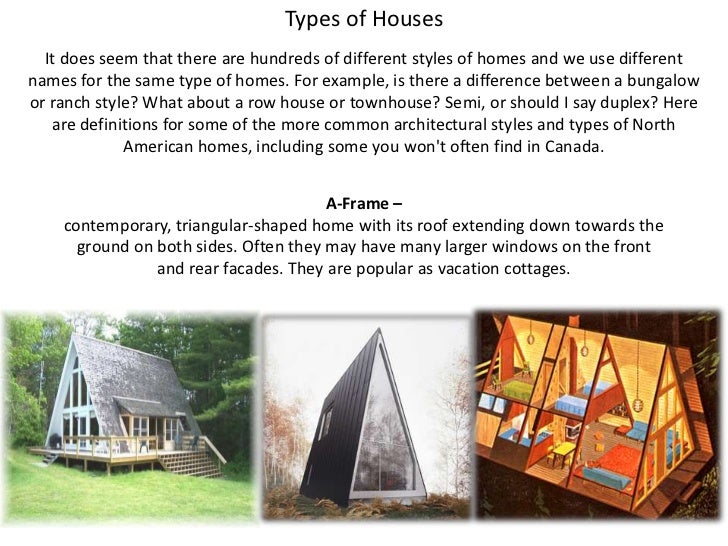 Types of Houses

It does seem that there are hundreds of different styles of homes and we use different names for the same type of homes. For example, is there a difference between a bungalow or ranch style? What about a row house or townhouse? Semi, or should I say duplex? Here are definitions for some of the more common architectural styles and types of North American homes, including some you won't often find in Canada.

A-Frame –
contemporary, triangular-shaped home with its roof extending down towards the ground on both sides. Often they may have many larger windows on the front and rear facades. They are popular as vacation cottages.